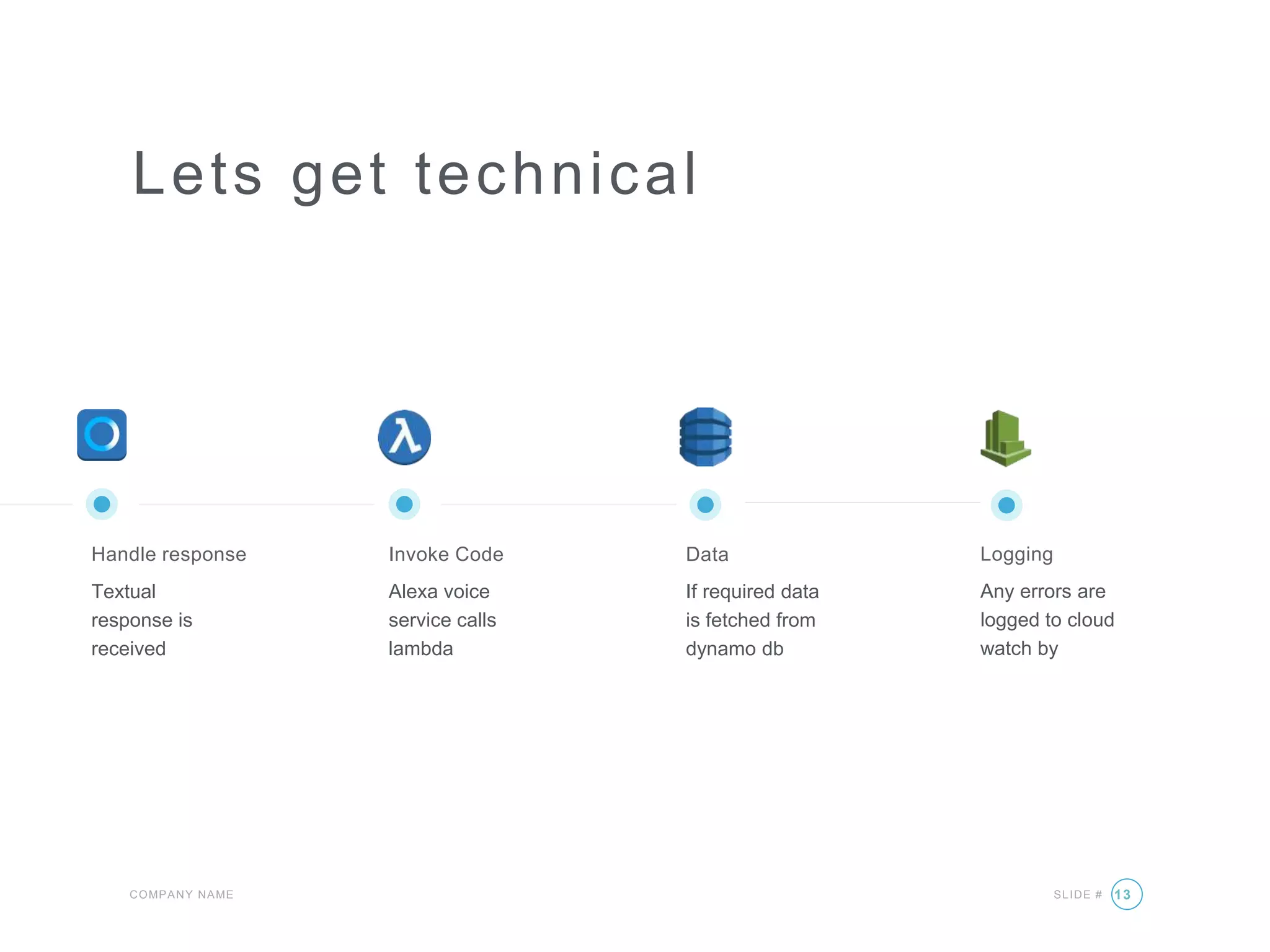 Lets get technical

Handle response

Textual response is received

Invoke Code

Alexa voice service calls lambda

Data

If required data is fetched from dynamo db

Logging

Any errors are logged to cloud watch by

COMPANY NAME

SLIDE # 13